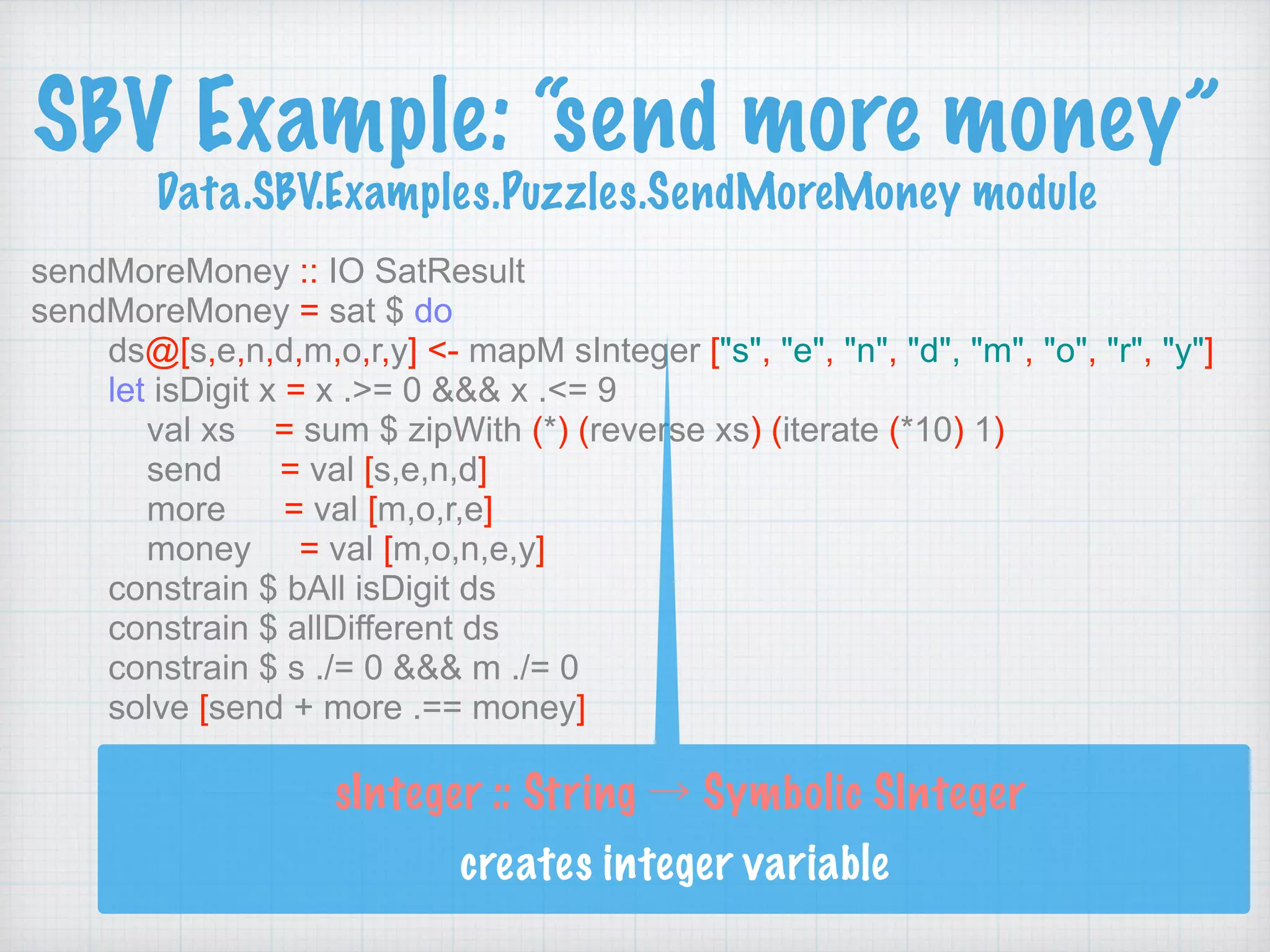 SBV Example: “send more money”

Data.SBV.Examples.Puzzles.SendMoreMoney module

sendMoreMoney :: IO SatResult
sendMoreMoney = sat $ do
ds@[s,e,n,d,m,o,r,y] <- mapM sInteger ["s", "e", "n", "d", "m", "o", "r", "y"]
let isDigit x = x .>= 0 &&& x .<= 9
val xs = sum $ zipWith (*) (reverse xs) (iterate (*10) 1)
send = val [s,e,n,d]
more = val [m,o,r,e]
money = val [m,o,n,e,y]
constrain $ bAll isDigit ds
constrain $ allDifferent ds
constrain $ s ./= 0 &&& m ./= 0
solve [send + more .== money]

sInteger :: String → Symbolic SInteger

creates integer variable